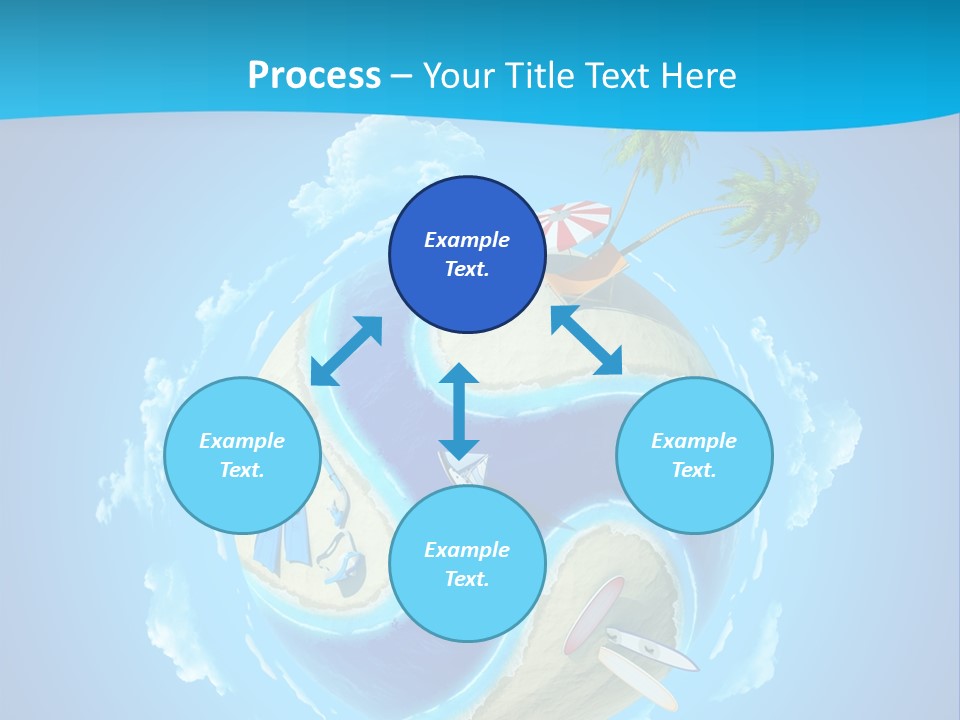 Process – Your Title Text Here

Example Text.

Example Text.

Example Text.

Example Text.